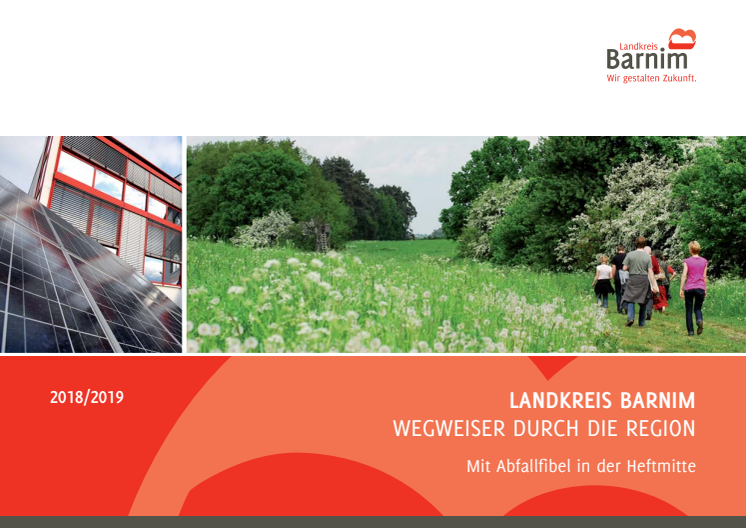 Landkreis
Barnim
Wir gestalten Zukunft.

2018/2019

LANDKREIS BARNIM
WEGWEISER DURCH DIE REGION

Mit Abfallfibel in der Heftmitte